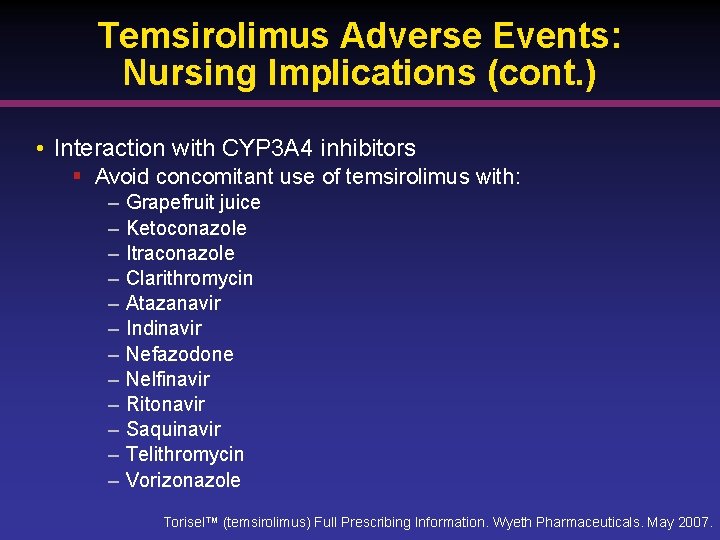 Temsirolimus Adverse Events: Nursing Implications (cont.)

• Interaction with CYP3A4 inhibitors
▪ Avoid concomitant use of temsirolimus with:
– Grapefruit juice
– Ketoconazole
– Itraconazole
– Clarithromycin
– Atazanavir
– Indinavir
– Nefazodone
– Nelfinavir
– Ritonavir
– Saquinavir
– Telithromycin
– Vorizonazole

Torisel™ (temsirolimus) Full Prescribing Information. Wyeth Pharmaceuticals. May 2007.